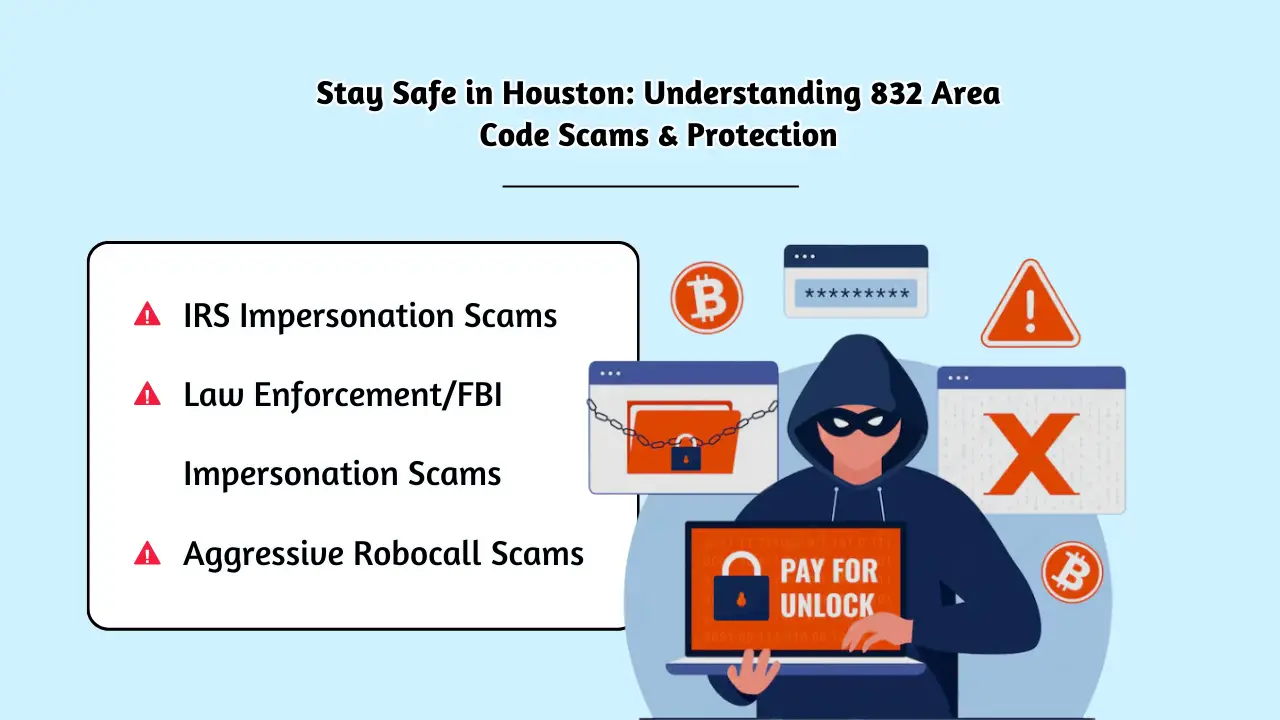 Stay Safe in Houston: Understanding 832 Area Code Scams & Protection

IRS Impersonation Scams

Law Enforcement/FBI Impersonation Scams

Aggressive Robocall Scams

*********

PAY FOR UNLOCK